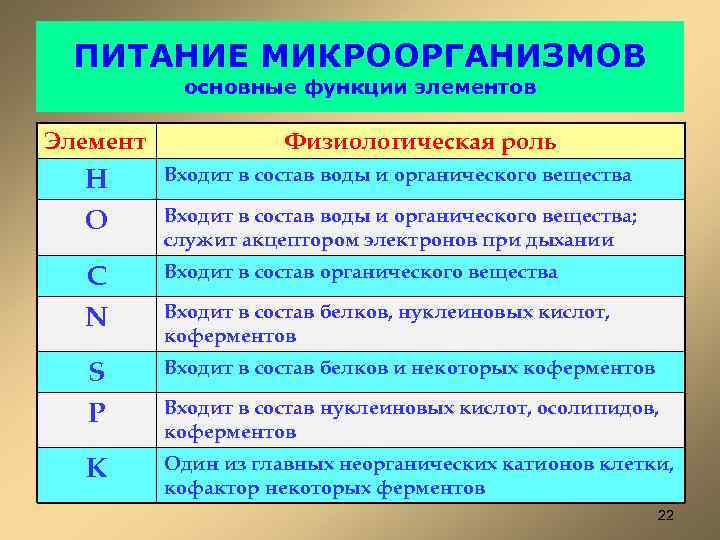 ПИТАНИЕ МИКРООРГАНИЗМОВ
основные функции элементов

| Элемент | Физиологическая роль |
|---|---|
| H | Входит в состав воды и органического вещества |
| O | Входит в состав воды и органического вещества; служит акцептором электронов при дыхании |
| C | Входит в состав органического вещества |
| N | Входит в состав белков, нуклеиновых кислот, коферментов |
| S | Входит в состав белков и некоторых коферментов |
| P | Входит в состав нуклеиновых кислот, осолипидов, коферментов |
| K | Один из главных неорганических катионов клетки, кофактор некоторых ферментов |

22